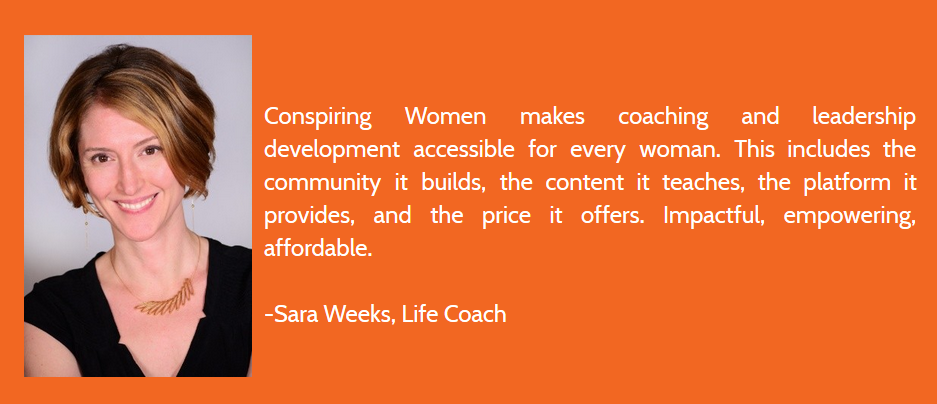 Conspiring Women makes coaching and leadership development accessible for every woman. This includes the community it builds, the content it teaches, the platform it provides, and the price it offers. Impactful, empowering, affordable.

-Sara Weeks, Life Coach